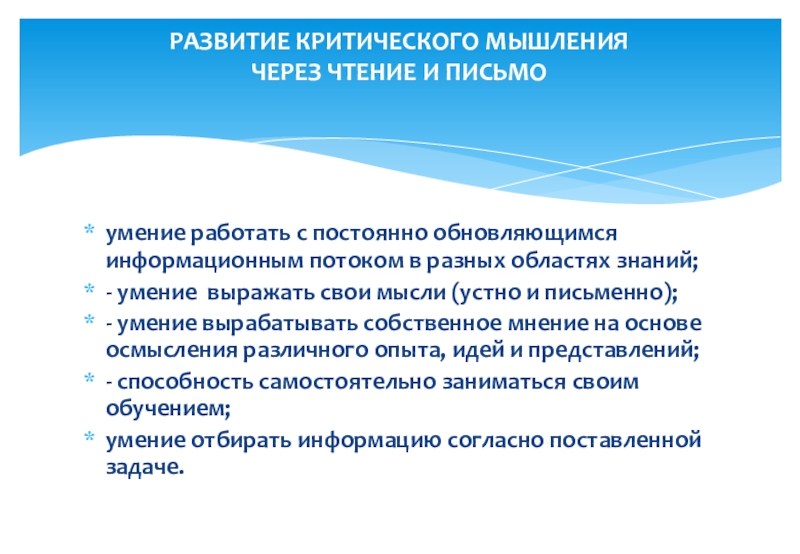 РАЗВИТИЕ КРИТИЧЕСКОГО МЫШЛЕНИЯ
ЧЕРЕЗ ЧТЕНИЕ И ПИСЬМО

* умение работать с постоянно обновляющимся информационным потоком в разных областях знаний;
* - умение выражать свои мысли (устно и письменно);
* - умение вырабатывать собственное мнение на основе осмысления различного опыта, идей и представлений;
* - способность самостоятельно заниматься своим обучением;
* умение отбирать информацию согласно поставленной задаче.